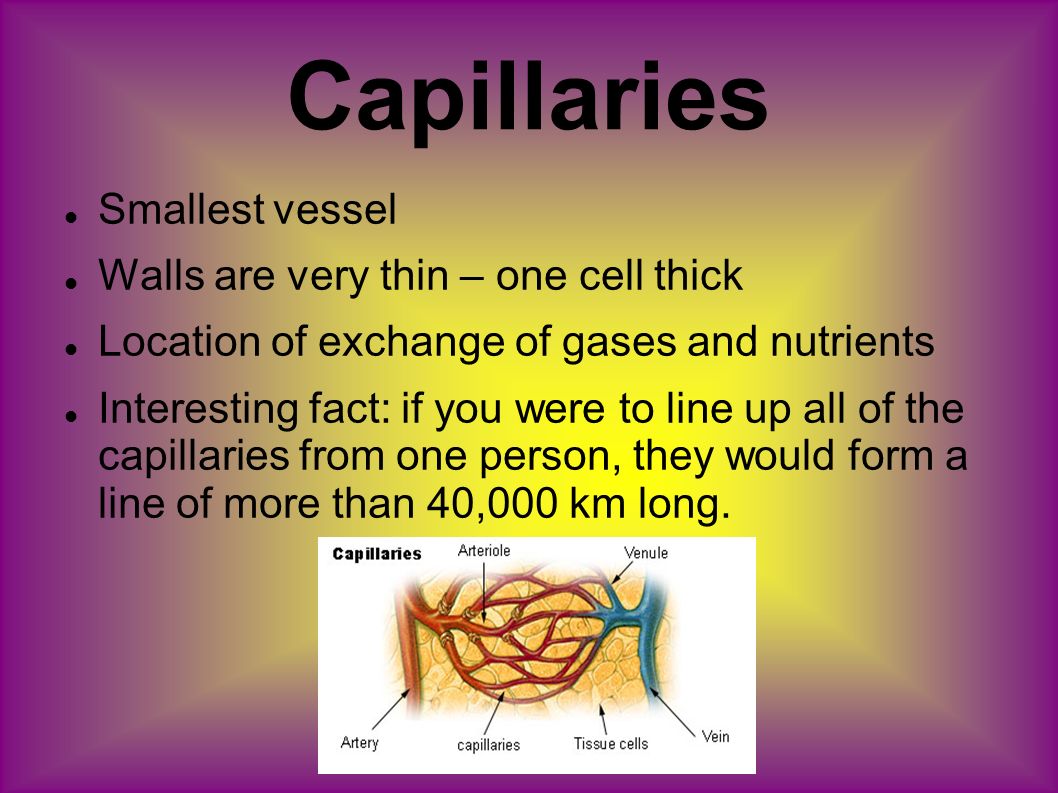 Capillaries

- Smallest vessel
- Walls are very thin – one cell thick
- Location of exchange of gases and nutrients
- Interesting fact: if you were to line up all of the capillaries from one person, they would form a line of more than 40,000 km long.

Capillaries
Arteriole
Venule
Artery
capillaries
Tissue cells
Vein